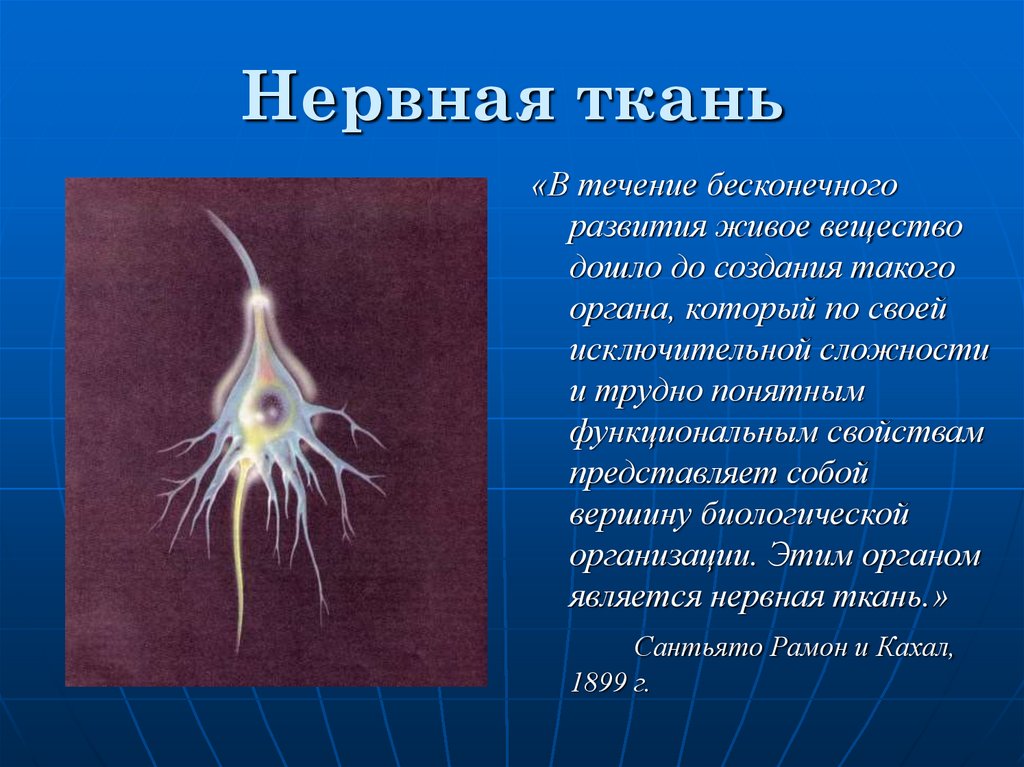 Нервная ткань

«В течение бесконечного развития живое вещество дошло до создания такого органа, который по своей исключительной сложности и трудно понятным функциональным свойствам представляет собой вершину биологической организации. Этим органом является нервная ткань.»

Сантьято Рамон и Кахал, 1899 г.